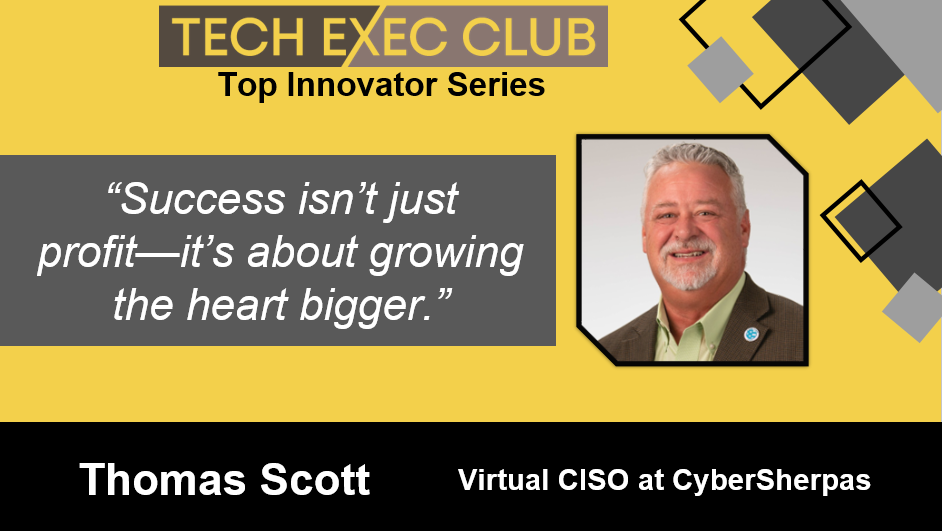 TECH EXEC CLUB
Top Innovator Series

“Success isn’t just profit—it’s about growing the heart bigger.”

Thomas Scott

Virtual CISO at CyberSherpas